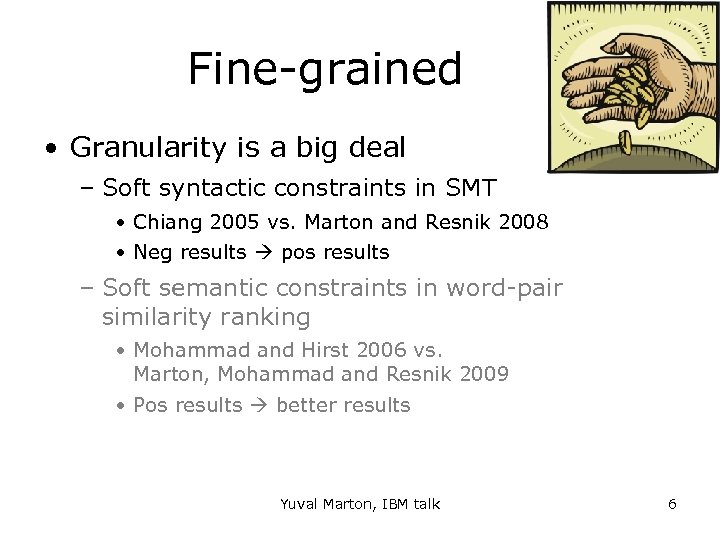 Fine-grained

• Granularity is a big deal

– Soft syntactic constraints in SMT

• Chiang 2005 vs. Marton and Resnik 2008

• Neg results → pos results

– Soft semantic constraints in word-pair similarity ranking

• Mohammad and Hirst 2006 vs. Marton, Mohammad and Resnik 2009

• Pos results → better results

Yuval Marton, IBM talk

6